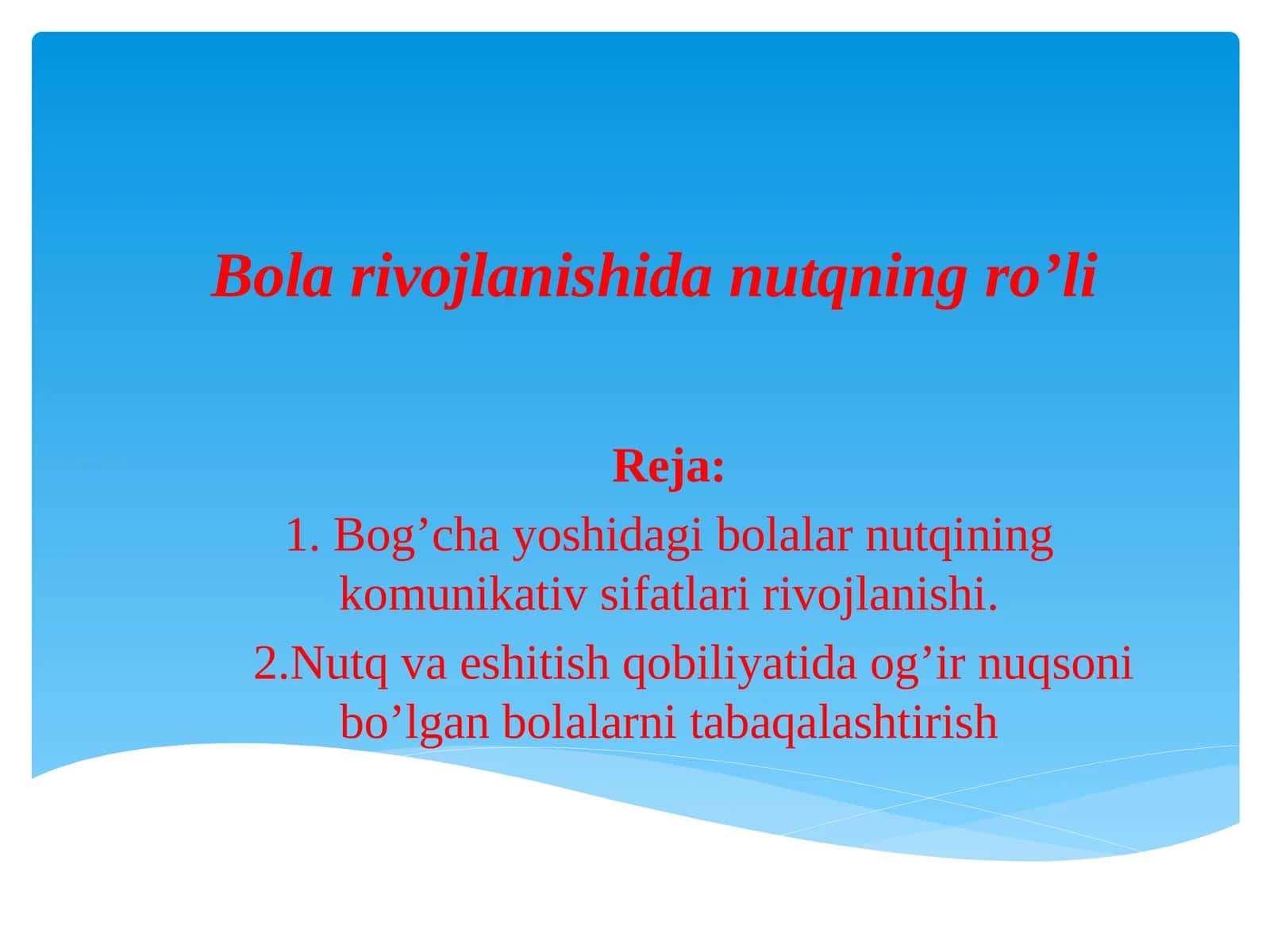 Bola rivojlanishida nutqning ro’li

Reja:

1. Bog’cha yoshidagi bolalar nutqining komunikativ sifatlari rivojlanishi.

2.Nutq va eshitish qobiliyatida og’ir nuqsoni bo’lgan bolalarni tabaqalashtirish